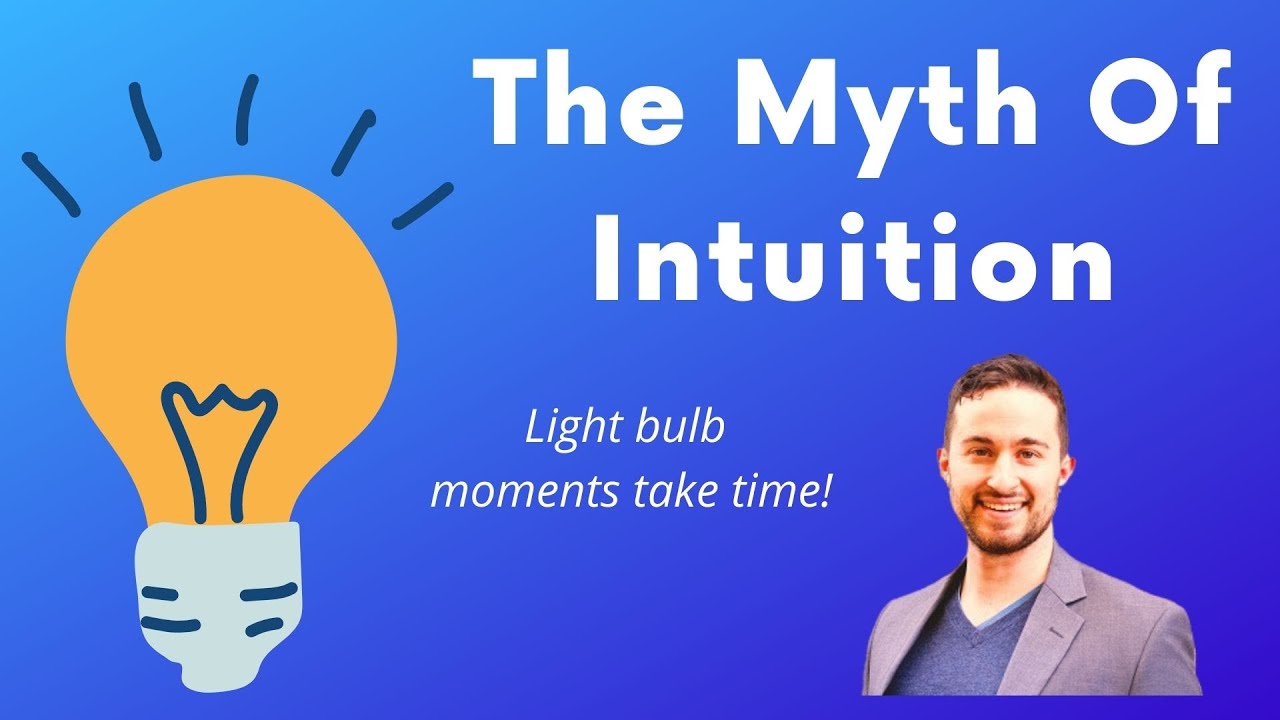 The Myth Of Intuition

Light bulb moments take time!